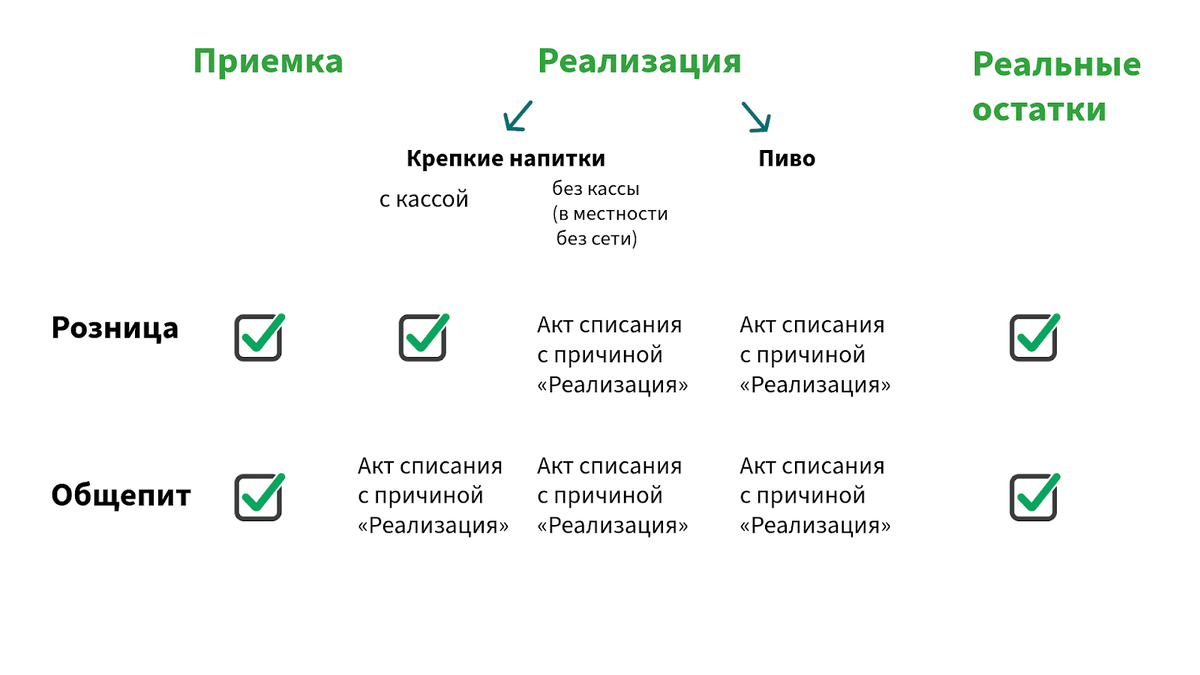 Приемка

Реализация

Реальные остатки

Крепкие напитки

Пиво

с кассой

без кассы (в местности без сети)

Розница

Акт списания с причиной «Реализация»

Акт списания с причиной «Реализация»

Общепит

Акт списания с причиной «Реализация»

Акт списания с причиной «Реализация»

Акт списания с причиной «Реализация»